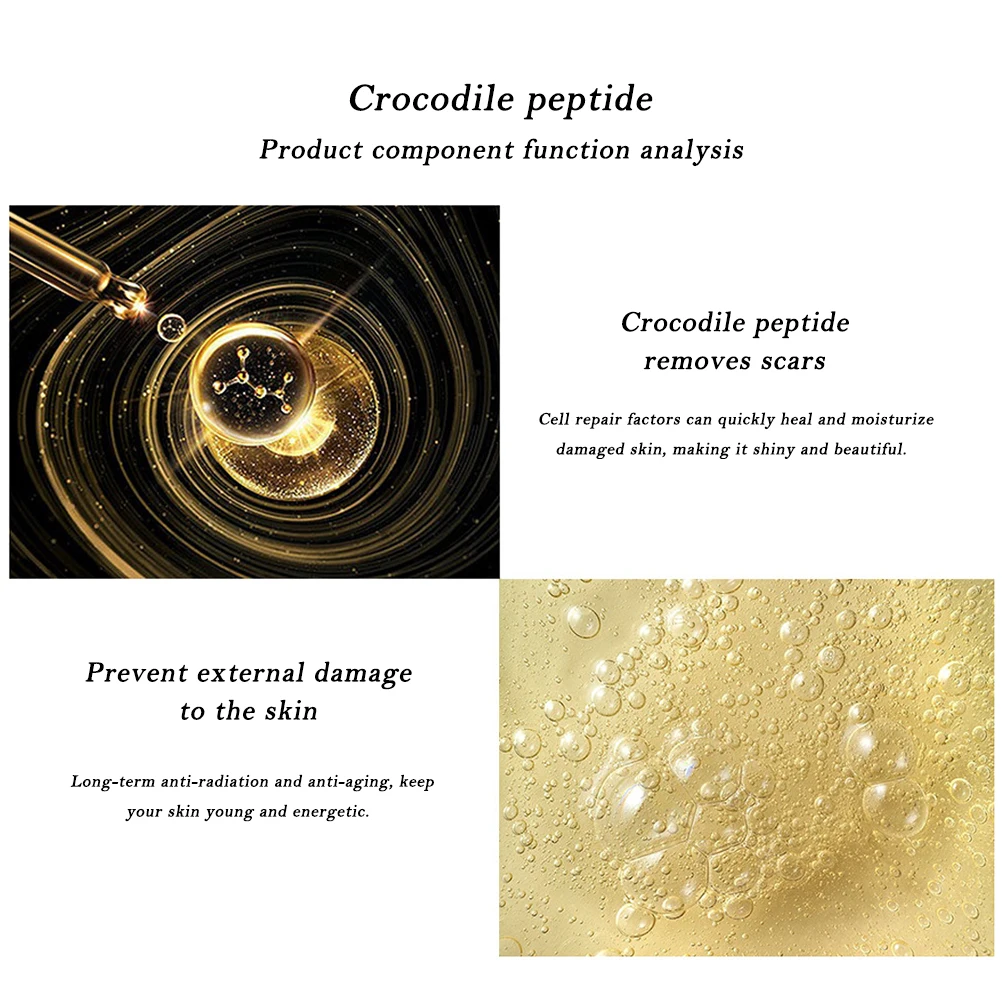 Crocodile peptide
Product component function analysis

Crocodile peptide removes scars

Cell repair factors can quickly heal and moisturize damaged skin, making it shiny and beautiful.

Prevent external damage to the skin

Long-term anti-radiation and anti-aging, keep your skin young and energetic.